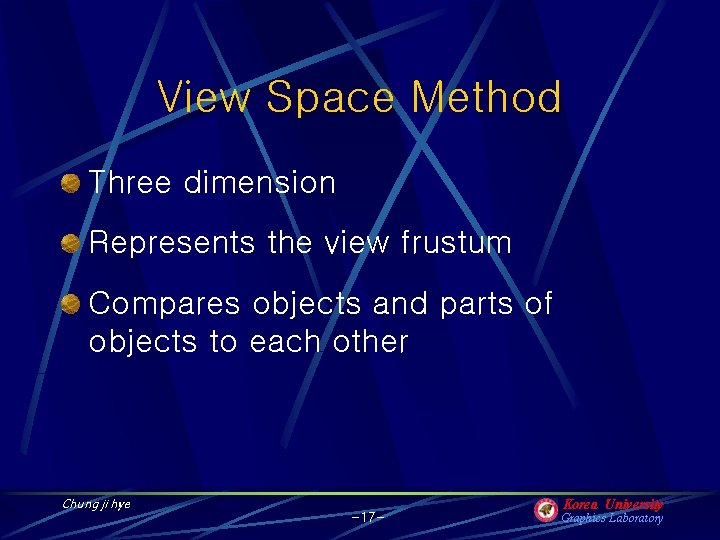 View Space Method

Three dimension

Represents the view frustum

Compares objects and parts of objects to each other

Chung ji hye

-17-

Korea University
Graphics Laboratory